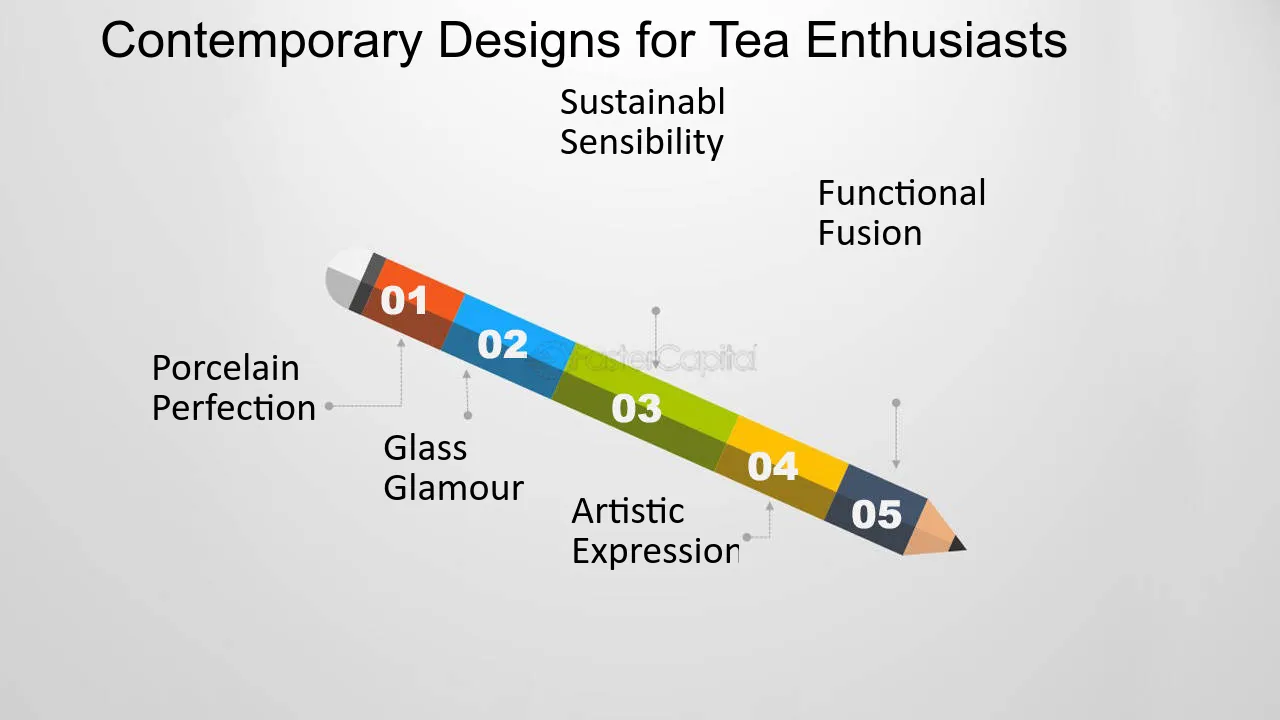 Contemporary Designs for Tea Enthusiasts

Sustainabl
Sensibility

Functional
Fusion

01

02

03

04

05

Porcelain
Perfection

Glass
Glamour

Artistic
Expression

FasterCapital